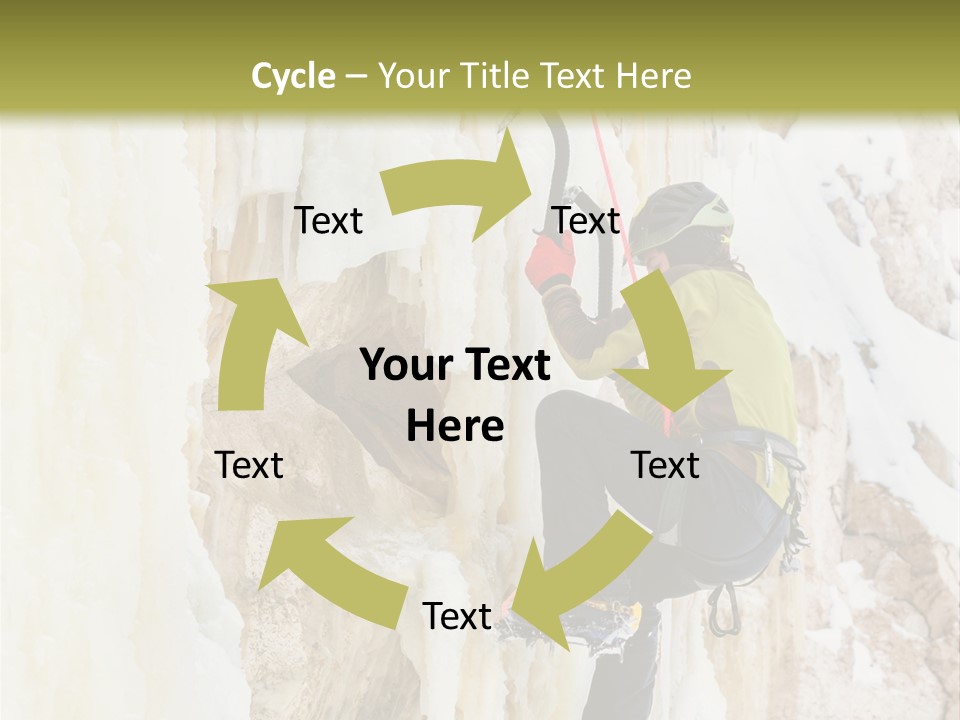 Cycle – Your Title Text Here

Text

Text

Your Text Here

Text

Text

Text